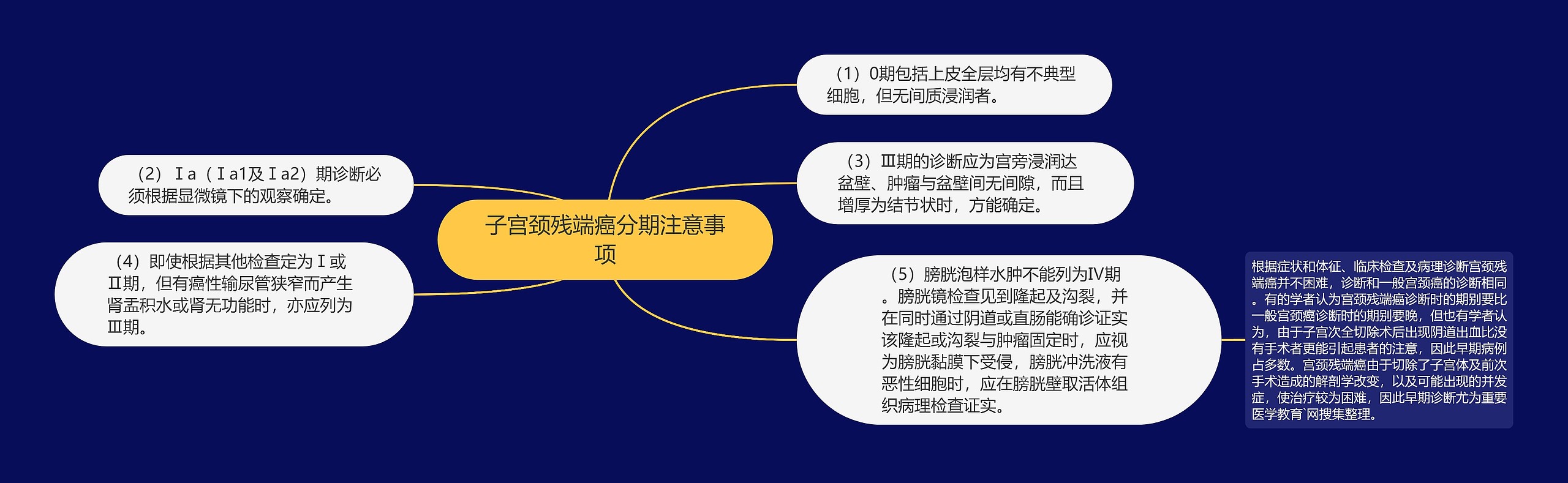 子宫颈残端癌分期注意事项

（1）0期包括上皮全层均有不典型细胞，但无间质浸润者。

（3）Ⅲ期的诊断应为宫旁浸润达盆壁、肿瘤与盆壁间无间隙，而且增厚为结节状时，方能确定。

（5）膀胱泡样水肿不能列为Ⅳ期。膀胱镜检查见到隆起及沟裂，并在同时通过阴道或直肠能确诊证实该隆起或沟裂与肿瘤固定时，应视为膀胱黏膜下受侵，膀胱冲洗液有恶性细胞时，应在膀胱壁取活体组织病理检查证实。

根据症状和体征、临床检查及病理诊断宫颈残端癌并不困难，诊断和一般宫颈癌的诊断相同。有的学者认为宫颈残端癌诊断时的期别要比一般宫颈癌诊断时的期别要晚，但也有学者认为，由于子宫次全切除术后出现阴道出血比没有手术者更能引起患者的注意，因此早期病例占多数。宫颈残端癌由于切除了子宫体及前次手术造成的解剖学改变，以及可能出现的并发症，使治疗较为困难，因此早期诊断尤为重要医学教育`网搜集整理。

（2）Ⅰa（Ⅰa1及Ⅰa2）期诊断必须根据显微镜下的观察确定。

（4）即使根据其他检查定为Ⅰ或Ⅱ期，但有癌性输尿管狭窄而产生肾盂积水或肾无功能时，亦应列为Ⅲ期。